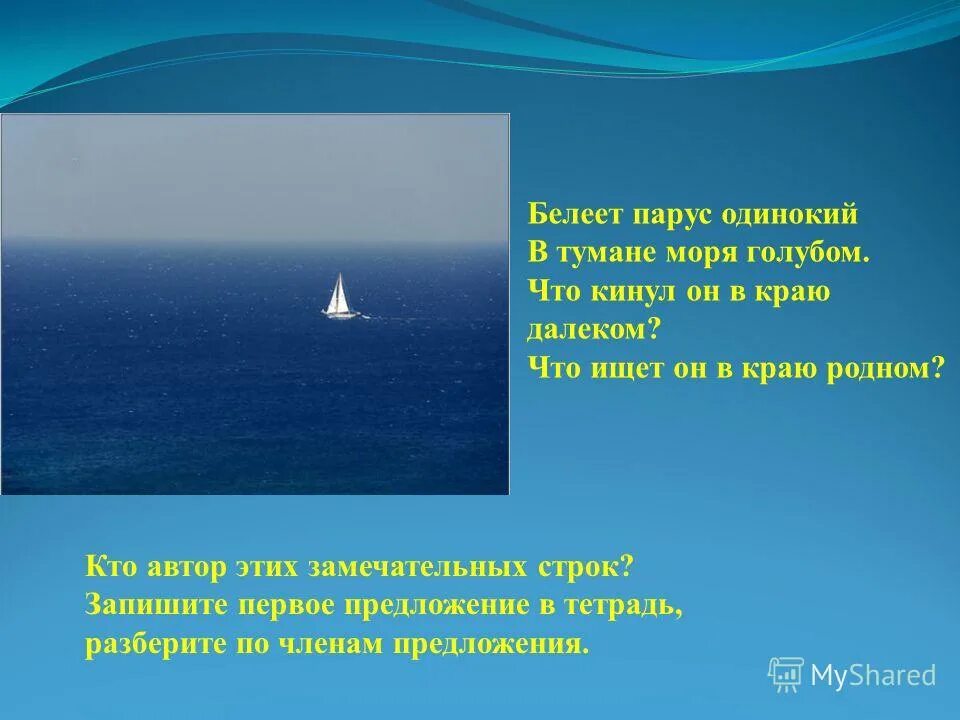 Белеет парус одинокий
В тумане моря голубом.
Что кинул он в краю далеком?
Что ищет он в краю родном?

Кто автор этих замечательных строк?
Запишите первое предложение в тетрадь, разберите по членам предложения.

MyShared